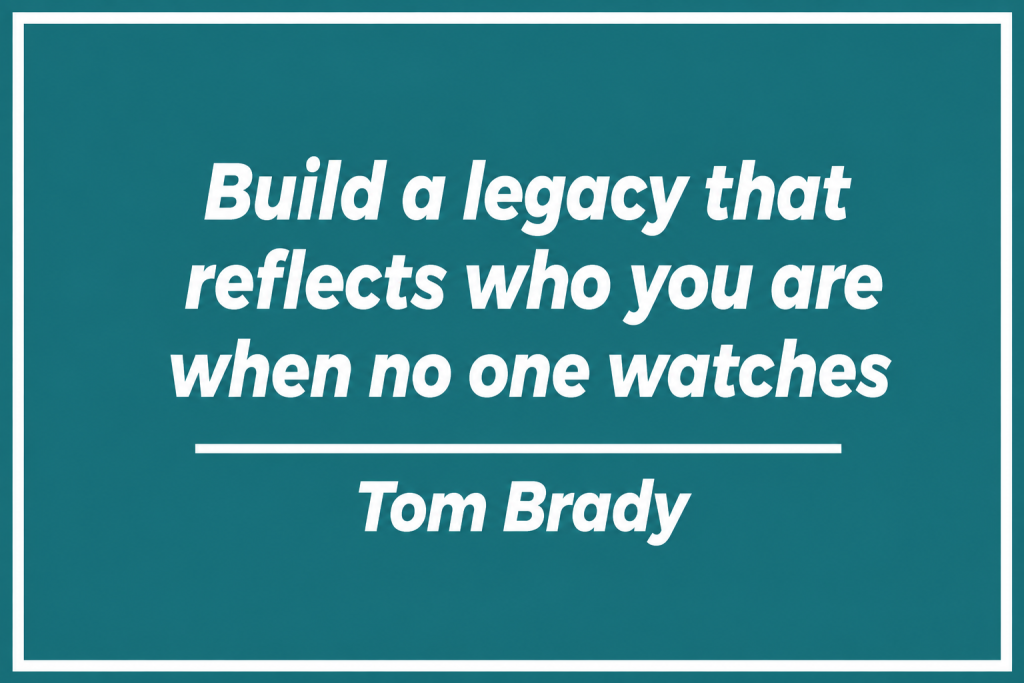 Build a legacy that reflects who you are when no one watches

Tom Brady